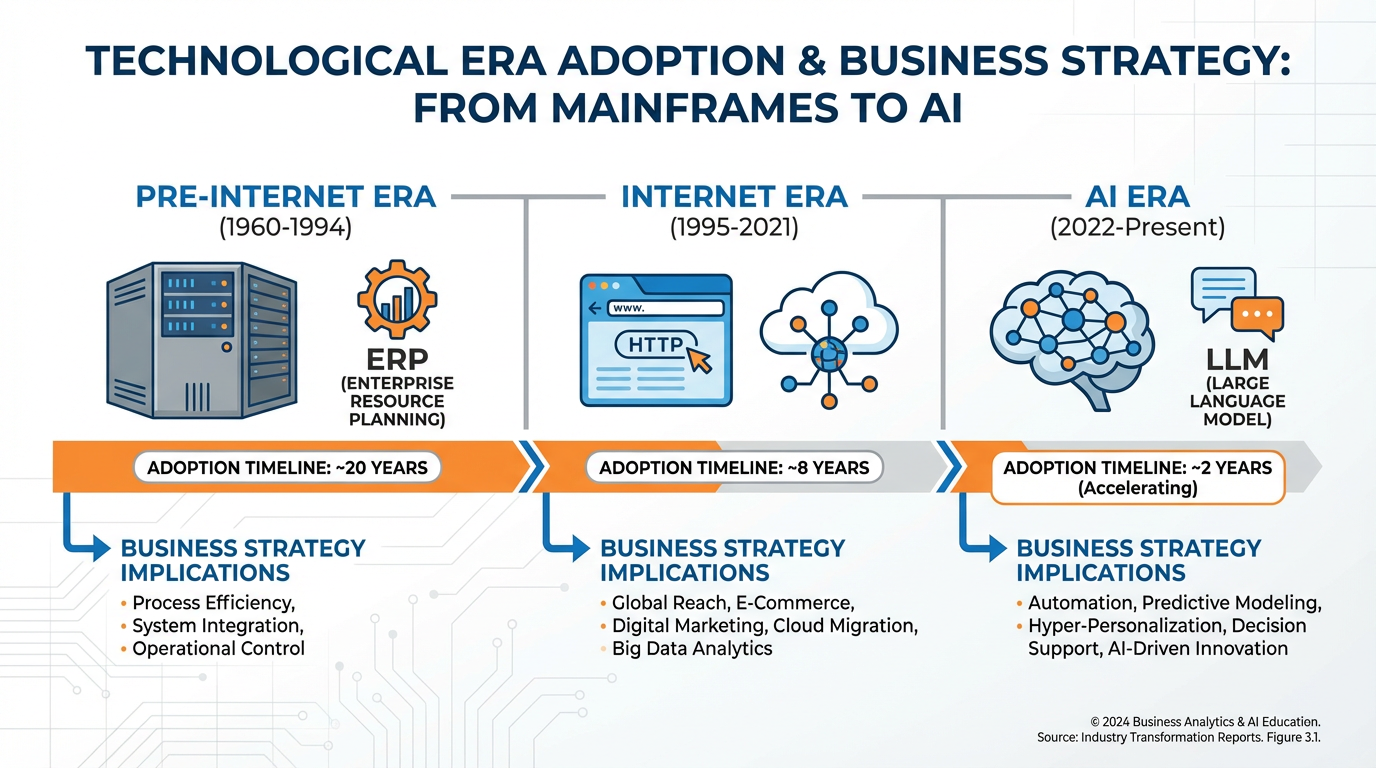 TECHNOLOGICAL ERA ADOPTION & BUSINESS STRATEGY: FROM MAINFRAMES TO AI

PRE-INTERNET ERA
(1960-1994)

ERP
(ENTERPRISE RESOURCE PLANNING)

ADOPTION TIMELINE: ~20 YEARS

BUSINESS STRATEGY IMPLICATIONS
• Process Efficiency,
• System Integration,
• Operational Control

INTERNET ERA
(1995-2021)

www.
HTTP

ADOPTION TIMELINE: ~8 YEARS

BUSINESS STRATEGY IMPLICATIONS
• Global Reach, E-Commerce,
• Digital Marketing, Cloud Migration,
• Big Data Analytics

AI ERA
(2022-Present)

LLM
(LARGE LANGUAGE MODEL)

ADOPTION TIMELINE: ~2 YEARS
(Accelerating)

BUSINESS STRATEGY IMPLICATIONS
• Automation, Predictive Modeling,
• Hyper-Personalization, Decision Support, AI-Driven Innovation

© 2024 Business Analytics & AI Education.
Source: Industry Transformation Reports. Figure 3.1.